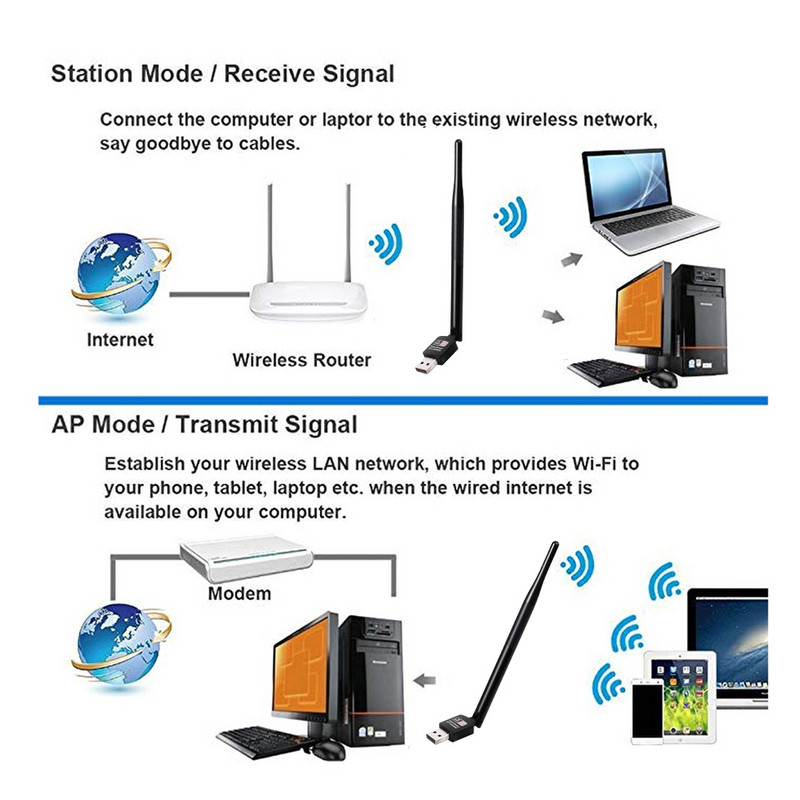 Station Mode / Receive Signal

Connect the computer or laptor to the existing wireless network, say goodbye to cables.

Internet

Wireless Router

AP Mode / Transmit Signal

Establish your wireless LAN network, which provides Wi-Fi to your phone, tablet, laptop etc. when the wired internet is available on your computer.

Modem